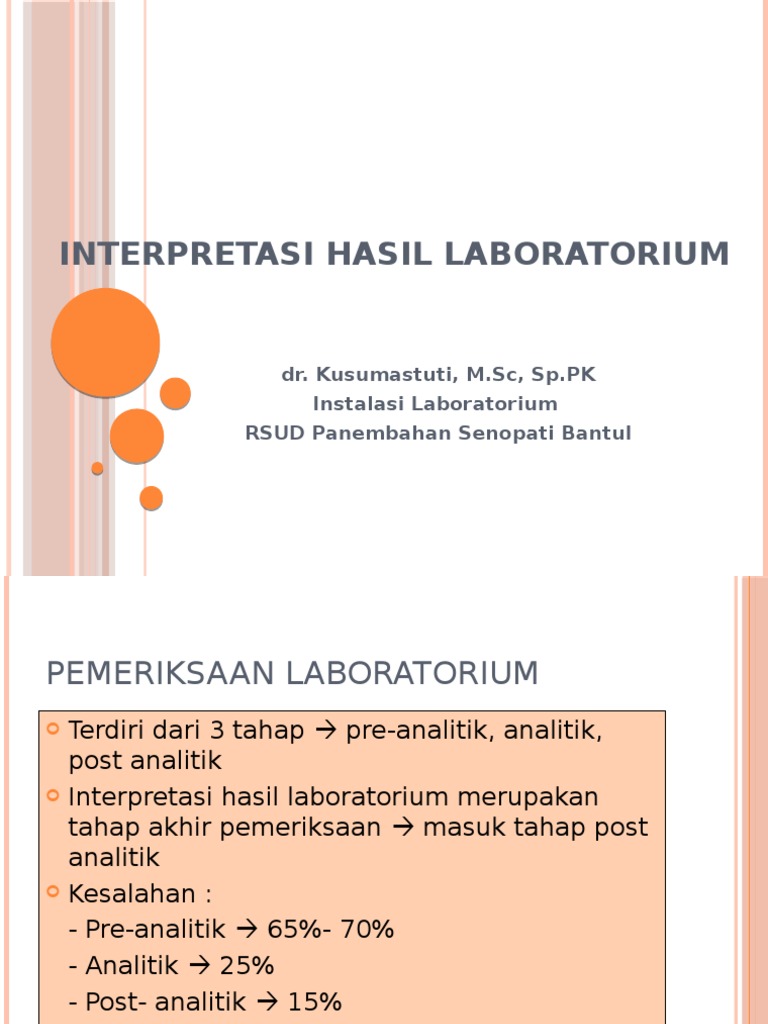 INTERPRETASI HASIL LABORATORIUM

dr. Kusumastuti, M.Sc, Sp.PK
Instalasi Laboratorium
RSUD Panembahan Senopati Bantul

PEMERIKSAAN LABORATORIUM

Terdiri dari 3 tahap → pre-analitik, analitik, post analitik

Interpretasi hasil laboratorium merupakan tahap akhir pemeriksaan → masuk tahap post analitik

Kesalahan :
- Pre-analitik → 65%- 70%
- Analitik → 25%
- Post- analitik → 15%